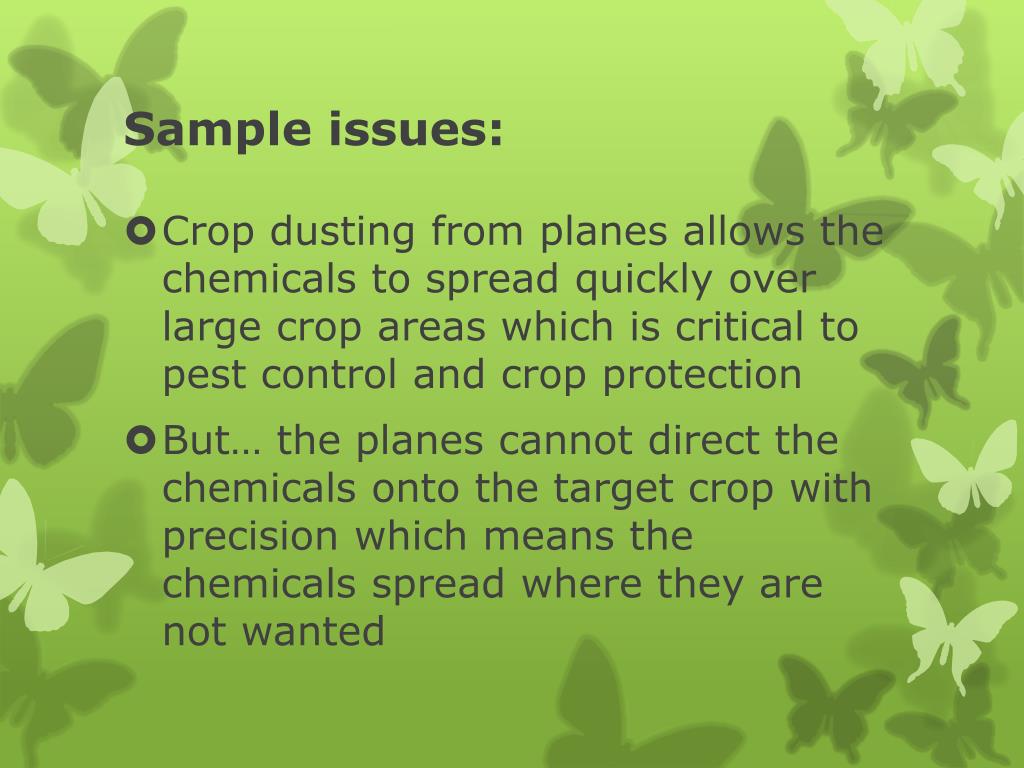 Sample issues:

Crop dusting from planes allows the chemicals to spread quickly over large crop areas which is critical to pest control and crop protection

But… the planes cannot direct the chemicals onto the target crop with precision which means the chemicals spread where they are not wanted